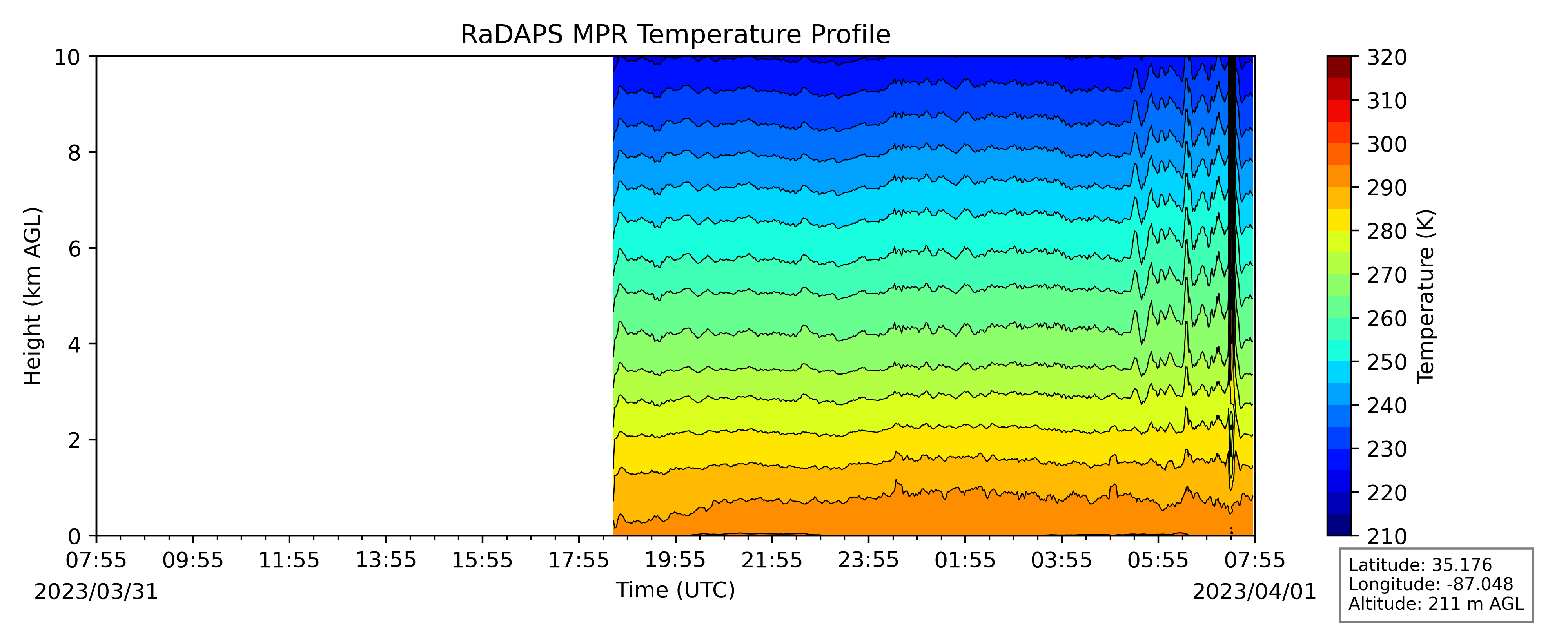 RaDAPS MPR Temperature Profile

Height (km AGL)

10
8
6
4
2
0

07:55
09:55
11:55
13:55
15:55
17:55
19:55
21:55
23:55
01:55
03:55
05:55
07:55

2023/03/31

Time (UTC)

2023/04/01

320
310
300
290
280
270
260
250
240
230
220
210

Temperature (K)

Latitude: 35.176
Longitude: -87.048
Altitude: 211 m AGL